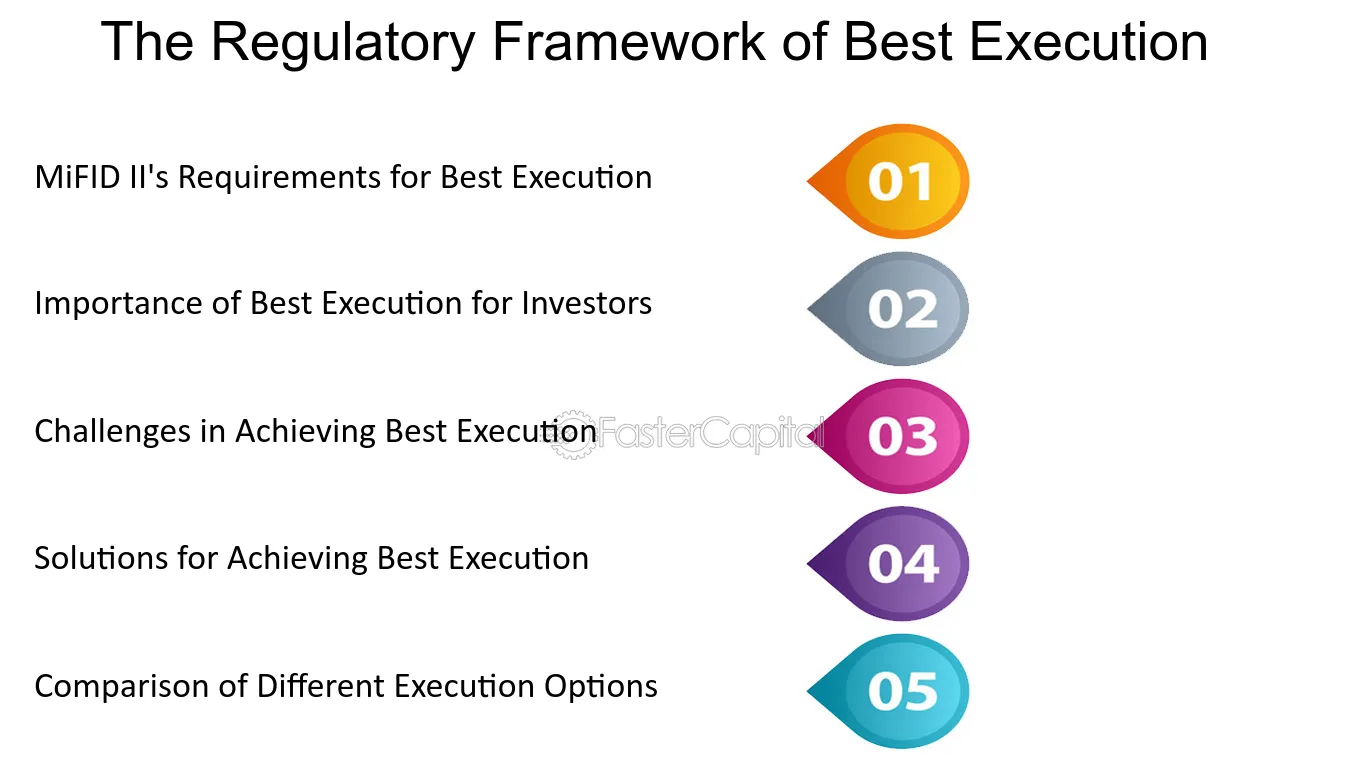 The Regulatory Framework of Best Execution

MiFID II's Requirements for Best Execution

01

Importance of Best Execution for Investors

02

Challenges in Achieving Best Execution

03

Solutions for Achieving Best Execution

04

Comparison of Different Execution Options

05

FasterCapital